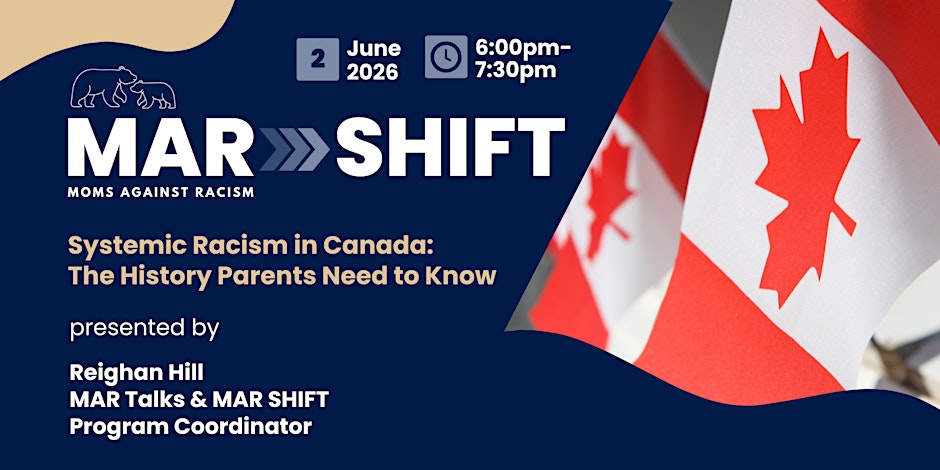 2 June 2026

6:00pm-7:30pm

MAR SHIFT

MOMS AGAINST RACISM

Systemic Racism in Canada: The History Parents Need to Know

presented by

Reighan Hill
MAR Talks & MAR SHIFT
Program Coordinator